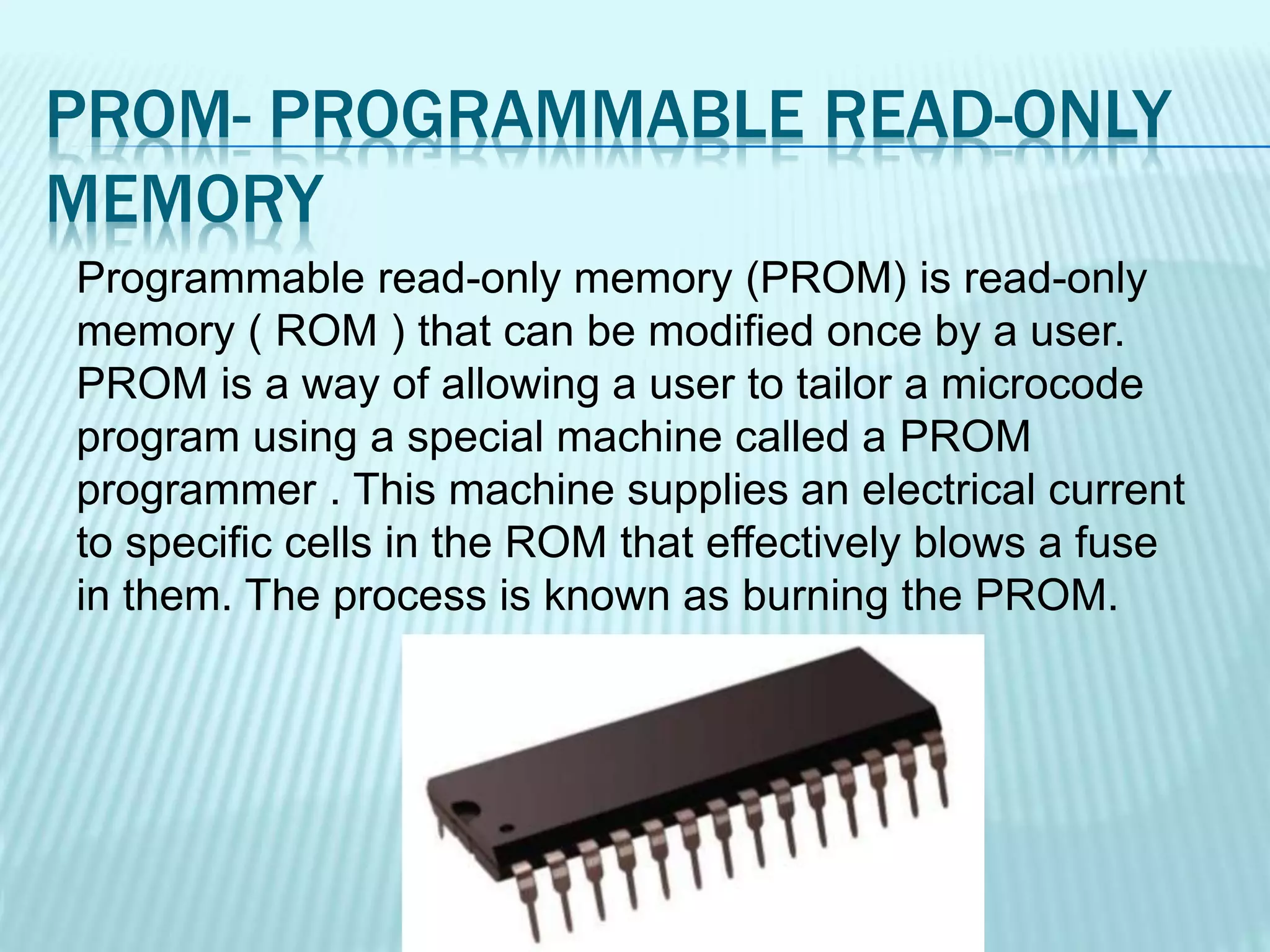 PROM- PROGRAMMABLE READ-ONLY MEMORY

Programmable read-only memory (PROM) is read-only memory ( ROM ) that can be modified once by a user. PROM is a way of allowing a user to tailor a microcode program using a special machine called a PROM programmer . This machine supplies an electrical current to specific cells in the ROM that effectively blows a fuse in them. The process is known as burning the PROM.